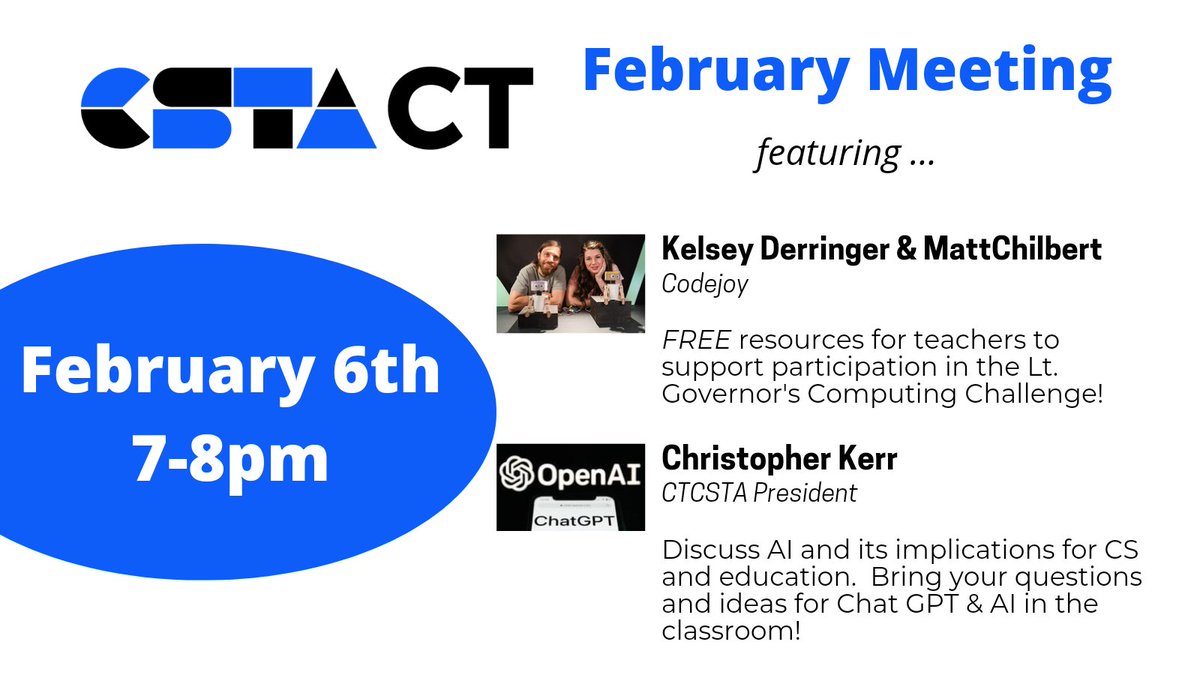 CSTA CT

February Meeting

featuring ...

February 6th
7-8pm

Kelsey Derringer & MattChilbert
Codejoy

FREE resources for teachers to support participation in the Lt. Governor's Computing Challenge!

OpenAI
ChatGPT

Christopher Kerr
CTCSTA President

Discuss AI and its implications for CS and education. Bring your questions and ideas for Chat GPT & AI in the classroom!